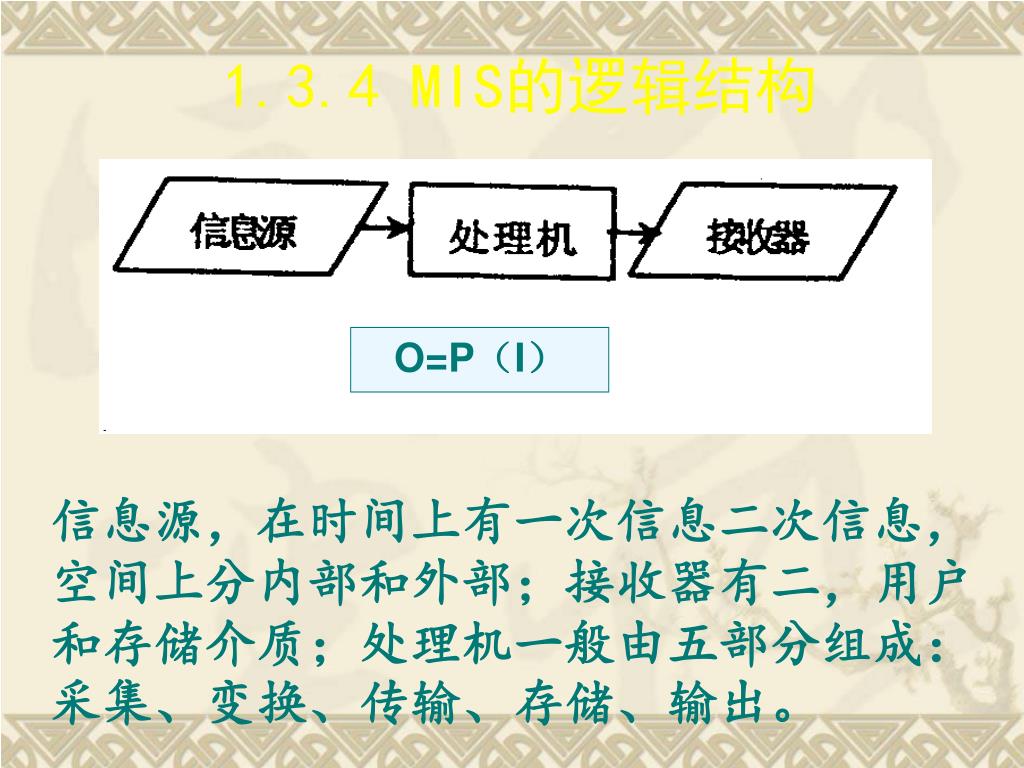 1.3.4 MIS的逻辑结构

信息源

处理机

接收器

O=P（I）

信息源，在时间上有一次信息二次信息，空间上分内部和外部；接收器有二，用户和存储介质；处理机一般由五部分组成：采集、变换、传输、存储、输出。